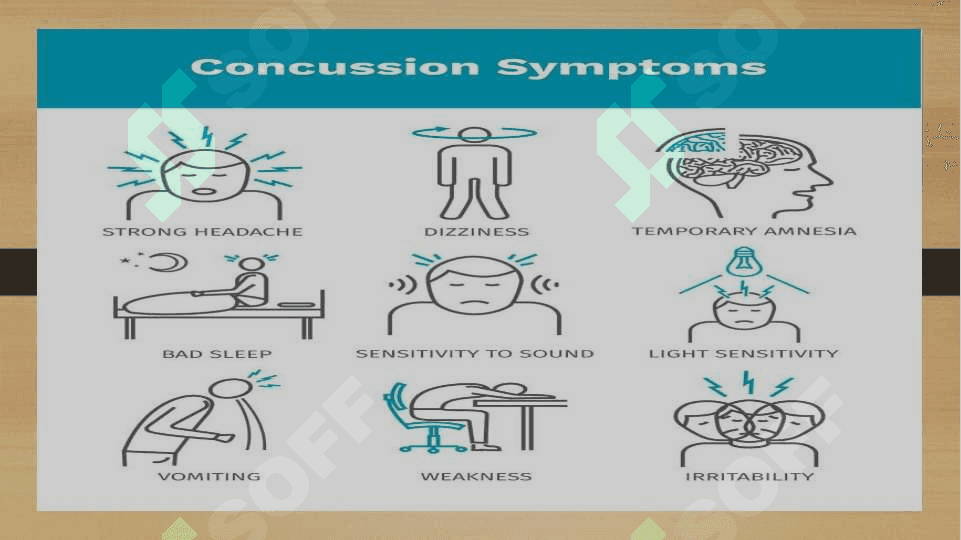 Concussion Symptoms

STRONG HEADACHE
DIZZINESS
TEMPORARY AMNESIA
BAD SLEEP
SENSITIVITY TO SOUND
LIGHT SENSITIVITY
VOMITING
WEAKNESS
IRRITABILITY

SOFF